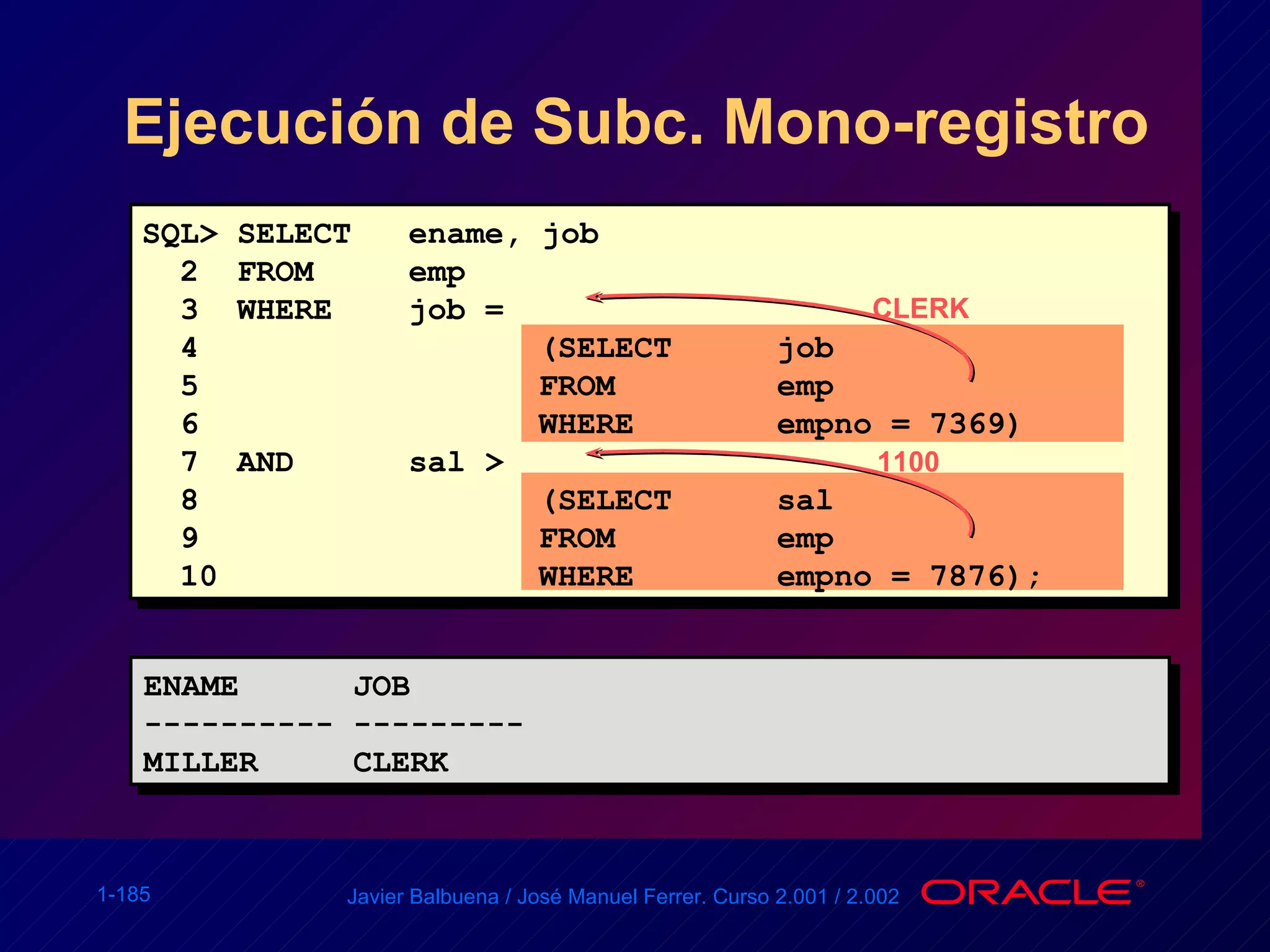 Ejecución de Subc. Mono-registro

SQL> SELECT ename, job
2 FROM emp
3 WHERE job =
CLERK
4 (SELECT job
5 FROM emp
6 WHERE empno = 7369)
7 AND sal >
1100
8 (SELECT sal
9 FROM emp
10 WHERE empno = 7876);

ENAME JOB
---------- ---------
MILLER CLERK

1-185

Javier Balbuena / José Manuel Ferrer. Curso 2.001 / 2.002

ORACLE®